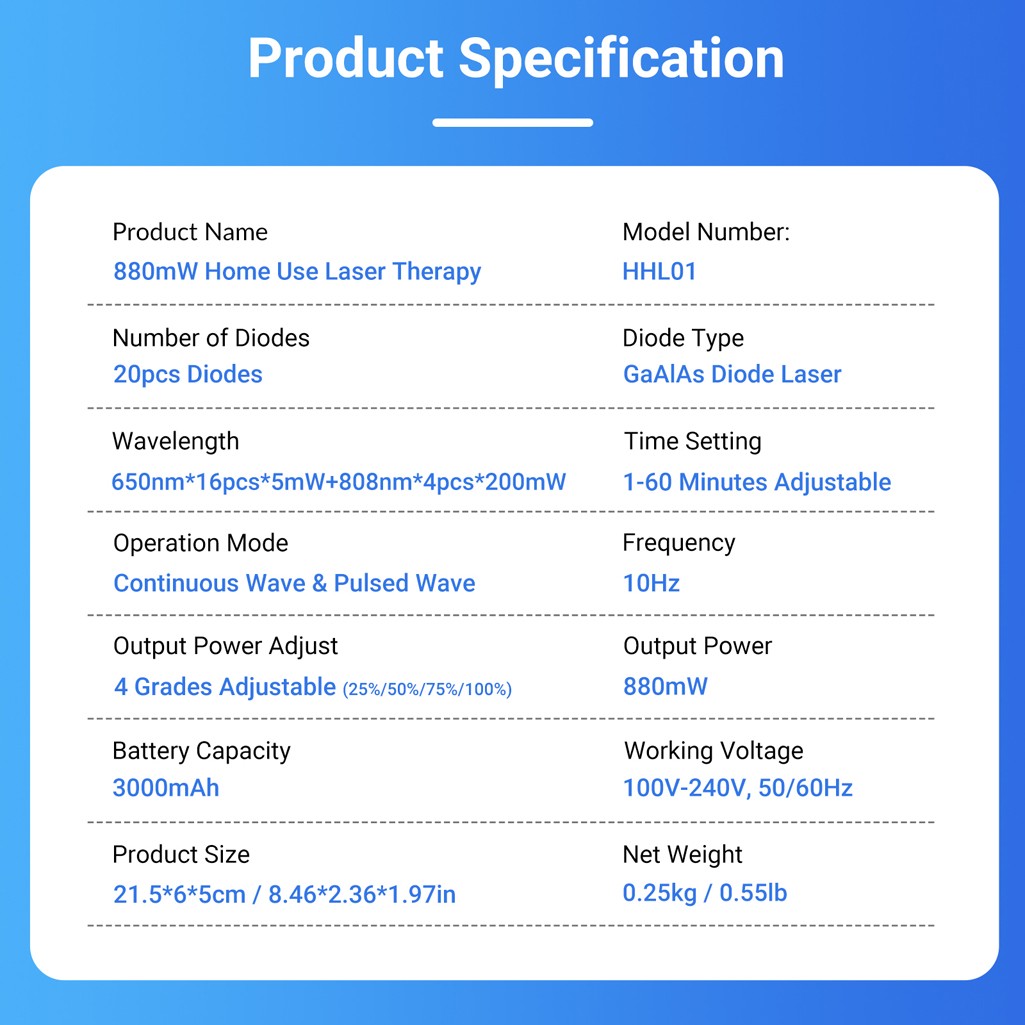 Product Specification

Product Name
880mW Home Use Laser Therapy

Model Number:
HHL01

Number of Diodes
20pcs Diodes

Diode Type
GaAlAs Diode Laser

Wavelength
650nm*16pcs*5mW+808nm*4pcs*200mW

Time Setting
1-60 Minutes Adjustable

Operation Mode
Continuous Wave & Pulsed Wave

Frequency
10Hz

Output Power Adjust
4 Grades Adjustable (25%/50%/75%/100%)

Output Power
880mW

Battery Capacity
3000mAh

Working Voltage
100V-240V, 50/60Hz

Product Size
21.5*6*5cm / 8.46*2.36*1.97in

Net Weight
0.25kg / 0.55lb